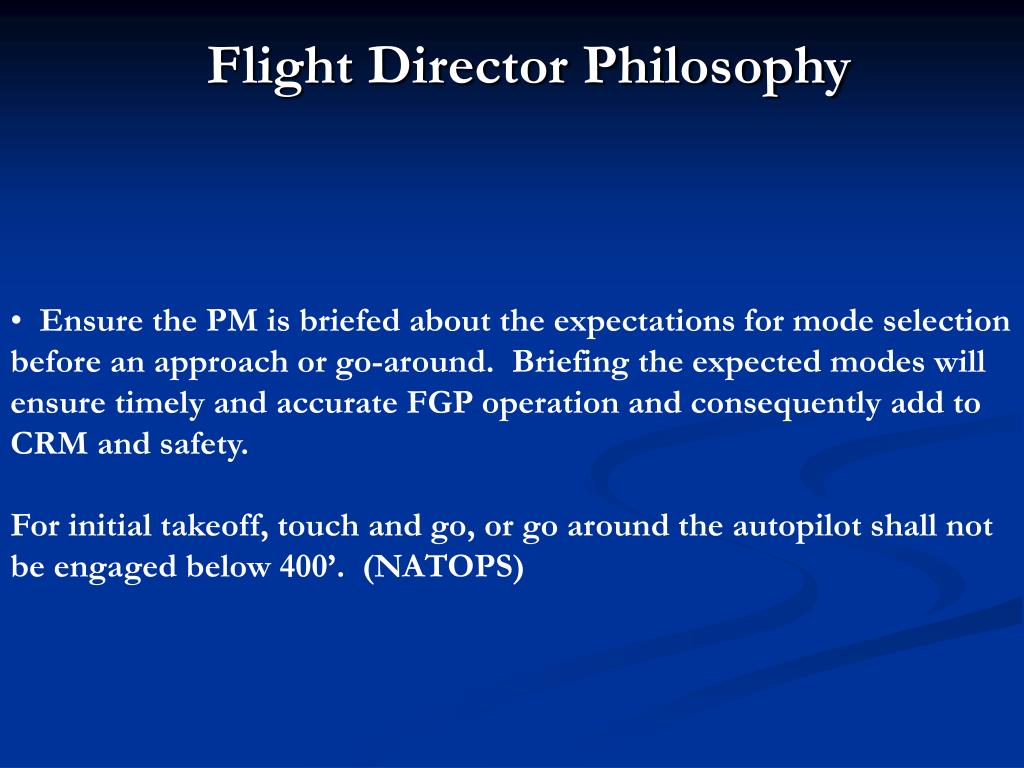 Flight Director Philosophy

• Ensure the PM is briefed about the expectations for mode selection before an approach or go-around. Briefing the expected modes will ensure timely and accurate FGP operation and consequently add to CRM and safety.

For initial takeoff, touch and go, or go around the autopilot shall not be engaged below 400’. (NATOPS)